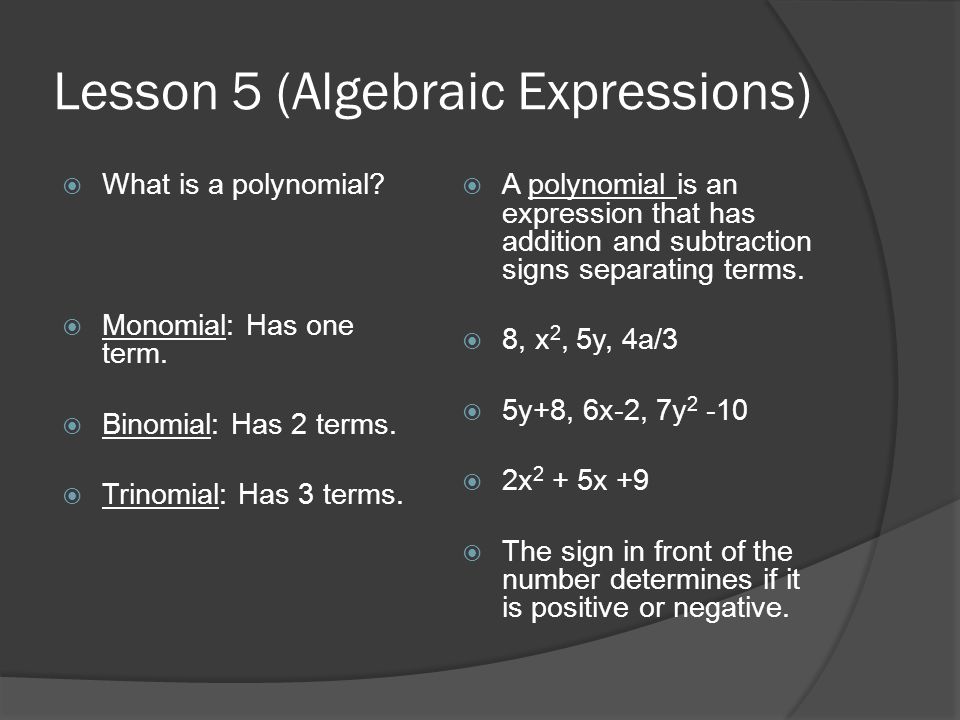 Lesson 5 (Algebraic Expressions)

What is a polynomial?

Monomial: Has one term.

Binomial: Has 2 terms.

Trinomial: Has 3 terms.

A polynomial is an expression that has addition and subtraction signs separating terms.

8, $x^2$, 5y, 4a/3

5y+8, 6x-2, $7y^2$ -10

$2x^2$ + 5x +9

The sign in front of the number determines if it is positive or negative.